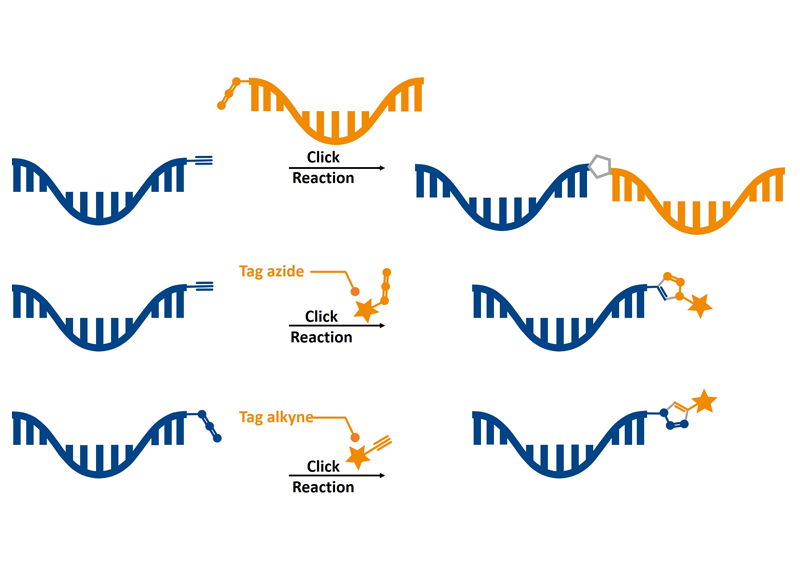 Click
Reaction

Tag azide

Click
Reaction

Tag alkyne

Click
Reaction